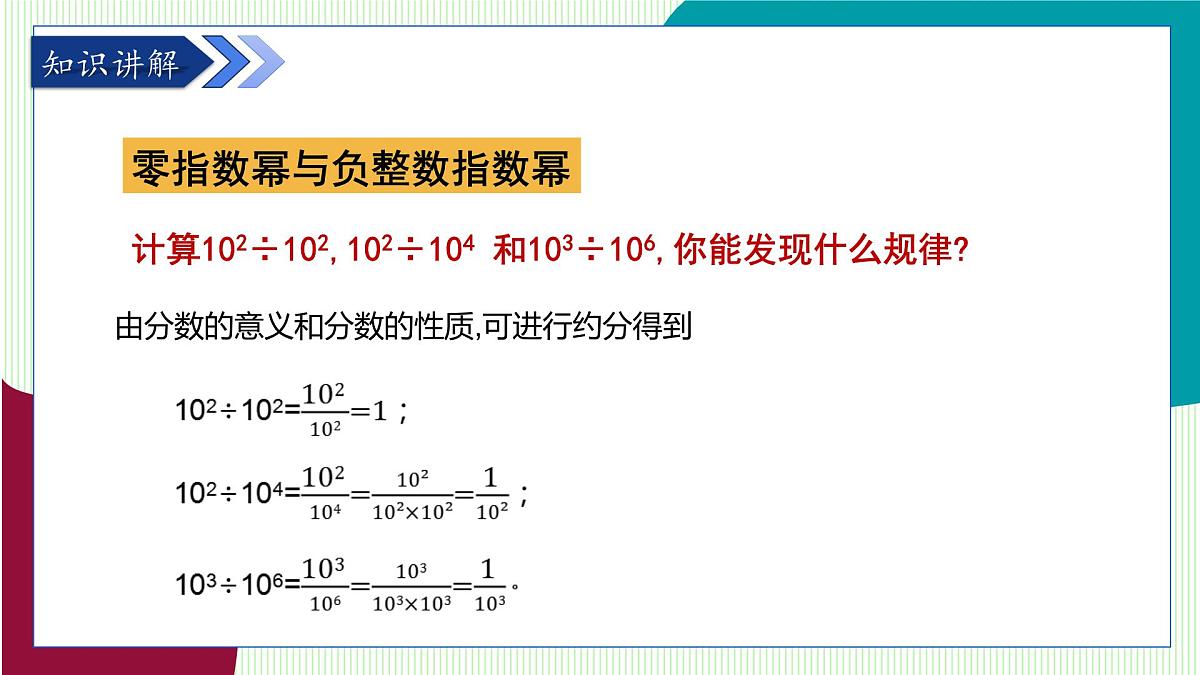 知识讲解

零指数幂与负整数指数幂

计算$10^2 \div 10^2$, $10^2 \div 10^4$ 和$10^3 \div 10^6$, 你能发现什么规律?

由分数的意义和分数的性质,可进行约分得到

$10^2 \div 10^2 = \frac{10^2}{10^2} = 1$;

$10^2 \div 10^4 = \frac{10^2}{10^4} = \frac{10^2}{10^2 \times 10^2} = \frac{1}{10^2}$;

$10^3 \div 10^6 = \frac{10^3}{10^6} = \frac{10^3}{10^3 \times 10^3} = \frac{1}{10^3}$。